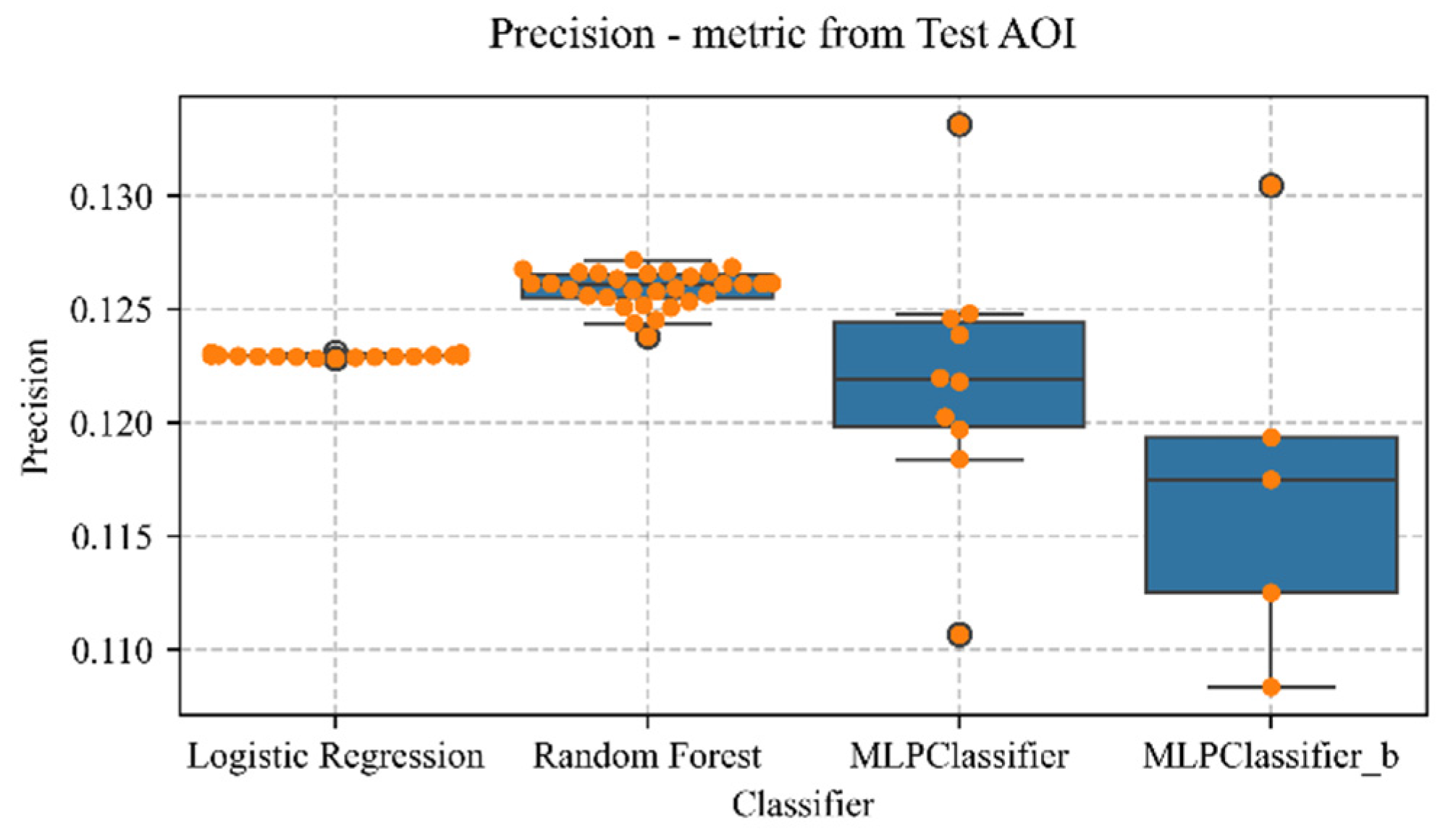 Precision - metric from Test AOI

Precision

0.130
0.125
0.120
0.115
0.110

Logistic Regression
Random Forest
MLPClassifier
MLPClassifier_b

Classifier